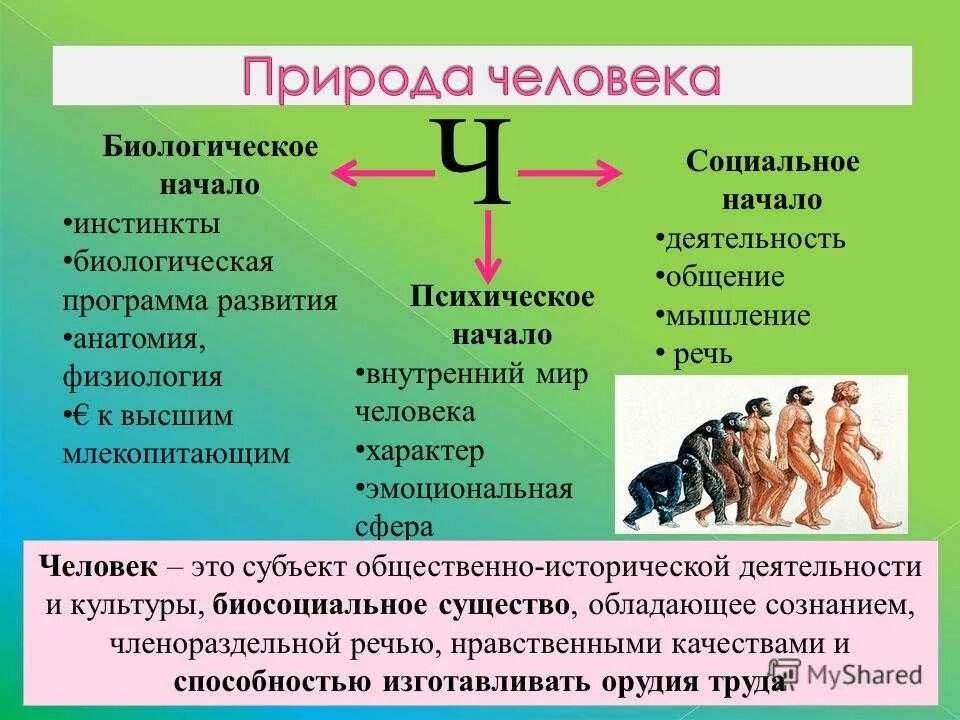 Природа человека

Ч

Биологическое начало
•инстинкты
•биологическая программа развития
•анатомия, физиология
•€ к высшим млекопитающим

Психическое начало
•внутренний мир человека
•характер
•эмоциональная сфера

Социальное начало
•деятельность
•общение
•мышление
• речь

Человек – это субъект общественно-исторической деятельности и культуры, биосоциальное существо, обладающее сознанием, членораздельной речью, нравственными качествами и способностью изготавливать орудия труда

MyShared